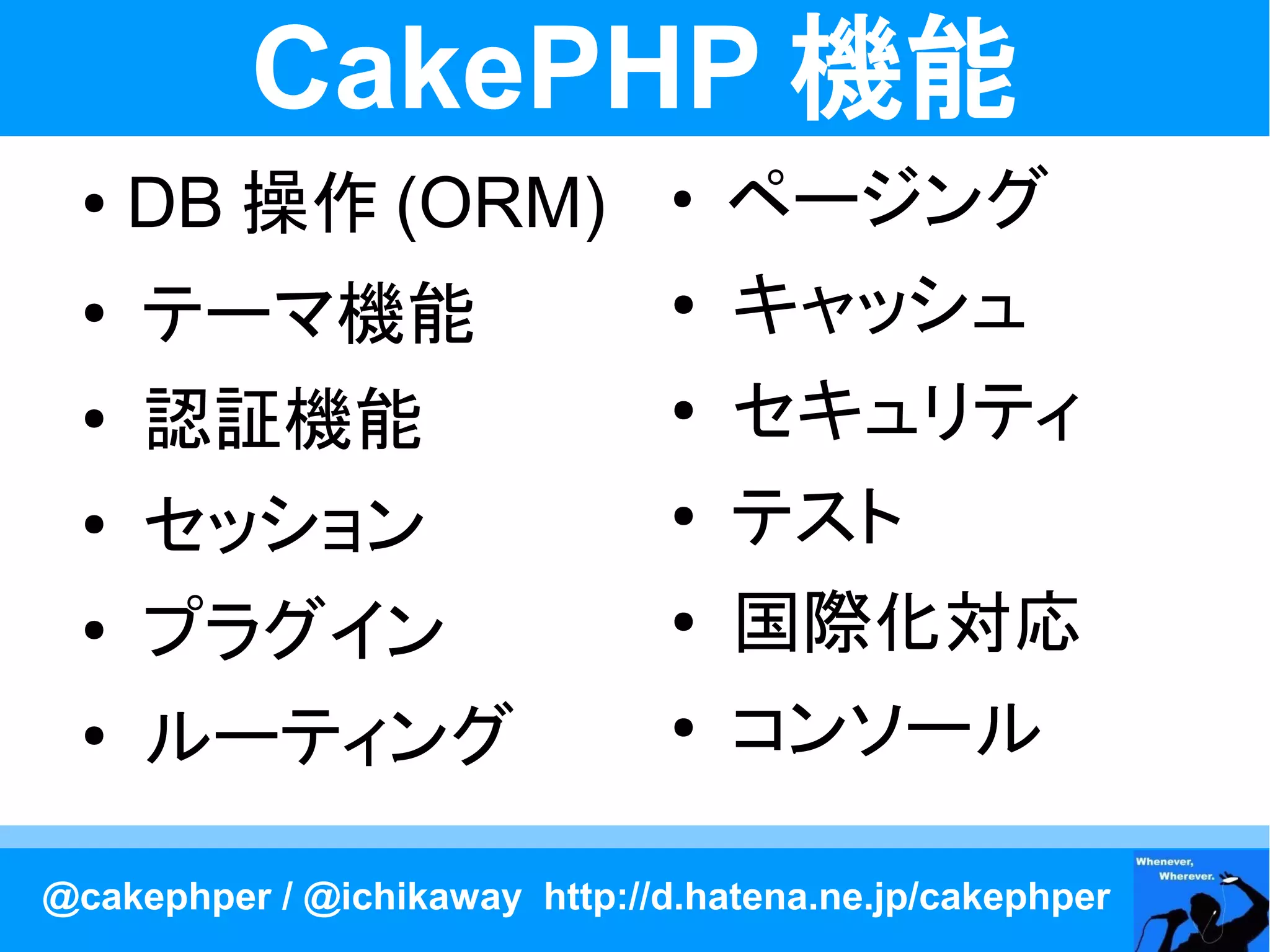 CakePHP 機能

• DB 操作 (ORM)
• テーマ機能
• 認証機能
• セッション
• プラグイン
• ルーティング

• ページング
• キャッシュ
• セキュリティ
• テスト
• 国際化対応
• コンソール

@cakephper / @ichikaway http://d.hatena.ne.jp/cakephper

Whenever, Wherever.